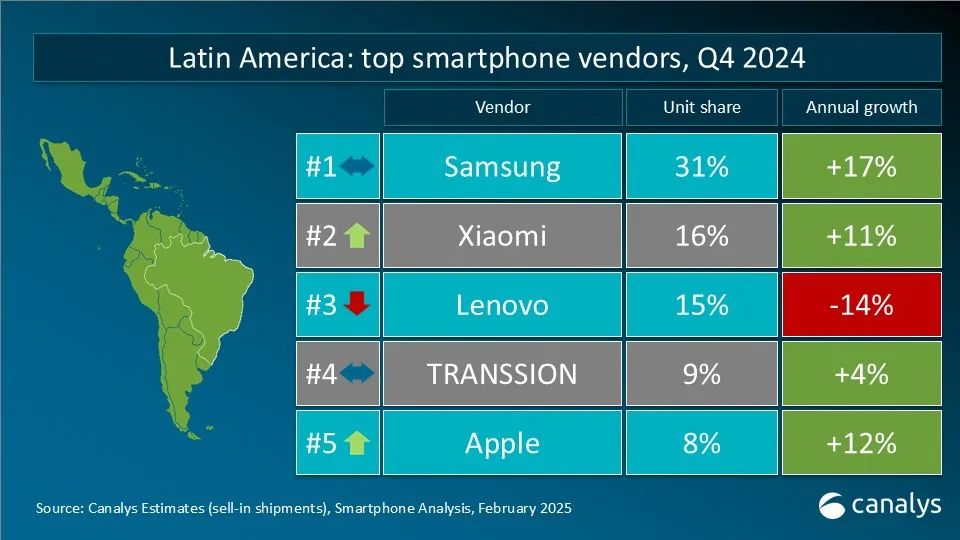 Latin America: top smartphone vendors, Q4 2024

| | Vendor | Unit share | Annual growth |
|---|---|---|---|
| #1 | Samsung | 31% | +17% |
| #2 | Xiaomi | 16% | +11% |
| #3 | Lenovo | 15% | -14% |
| #4 | TRANSSION | 9% | +4% |
| #5 | Apple | 8% | +12% |

Source: Canalys Estimates (sell-in shipments), Smartphone Analysis, February 2025

canalys